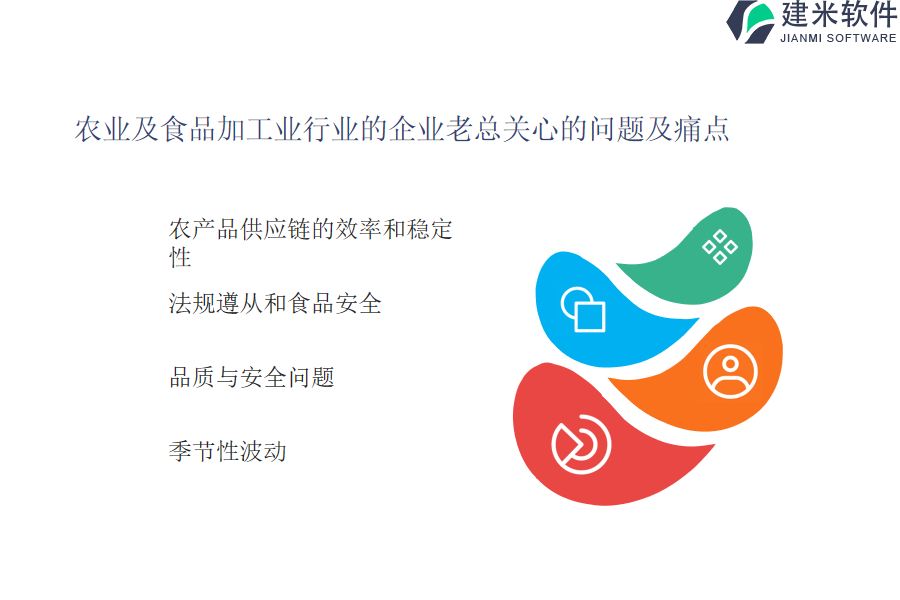 建米软件
JIANMI SOFTWARE

农业及食品加工业行业的企业老总关心的问题及痛点

农产品供应链的效率和稳定性

法规遵从和食品安全

品质与安全问题

季节性波动